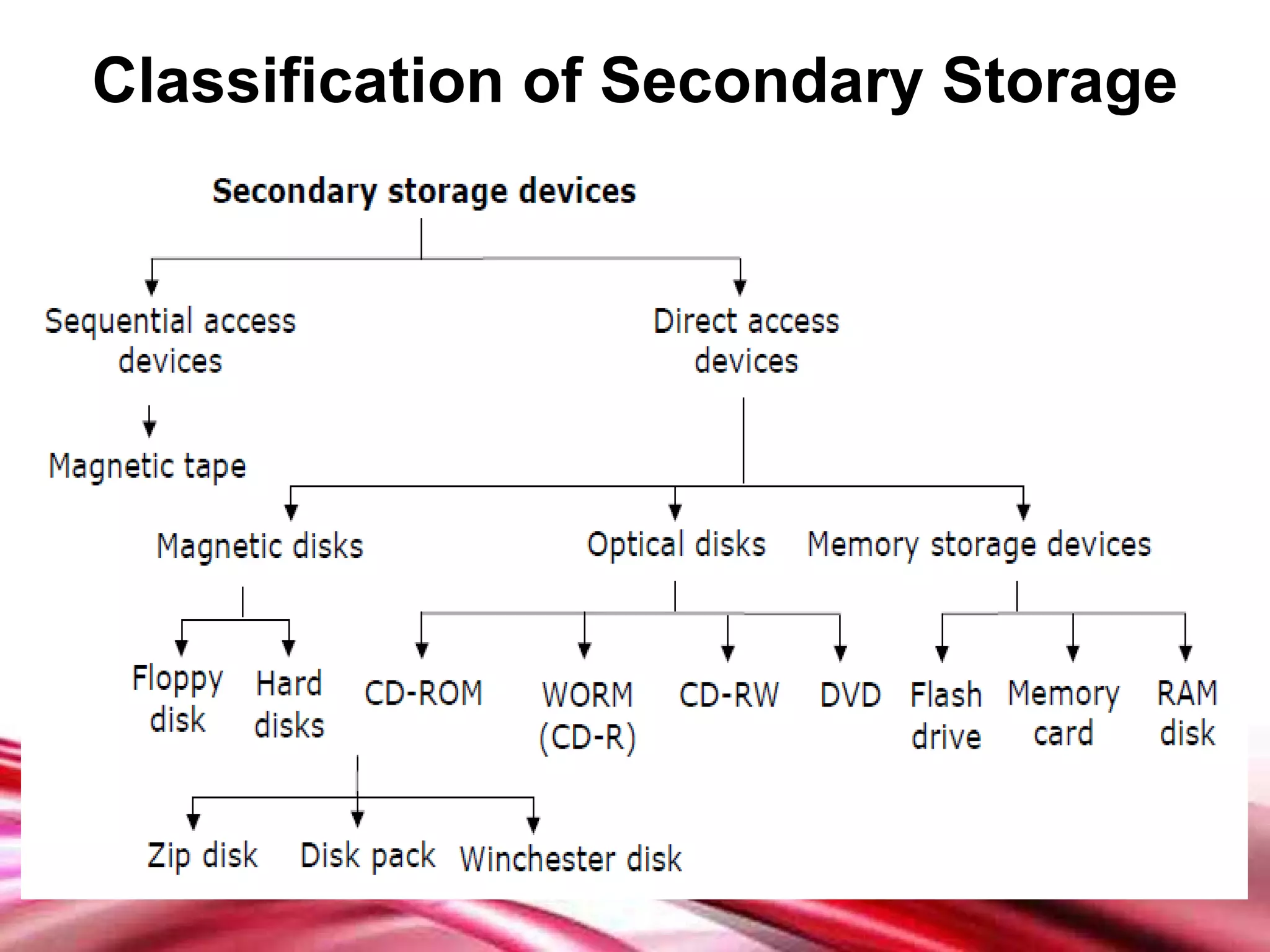 Classification of Secondary Storage

Secondary storage devices

Sequential access devices

Direct access devices

Magnetic tape

Magnetic disks

Optical disks

Memory storage devices

Floppy disk

Hard disks

CD-ROM

WORM (CD-R)

CD-RW

DVD

Flash drive

Memory card

RAM disk

Zip disk

Disk pack

Winchester disk